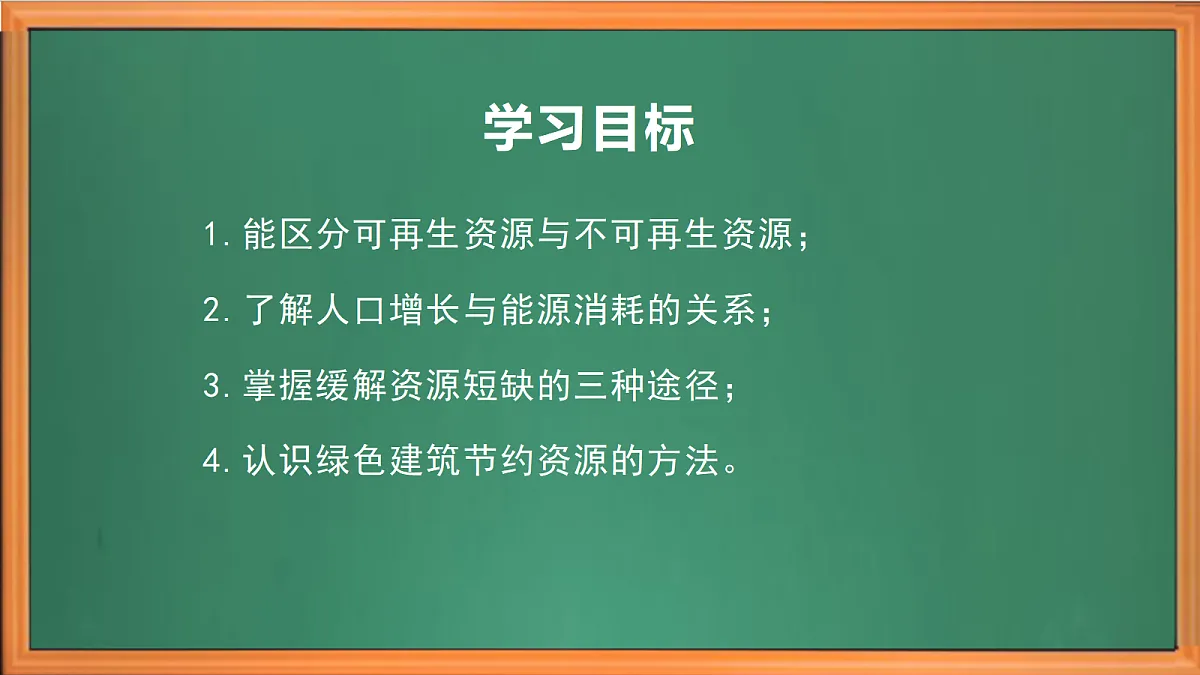 学习目标

1. 能区分可再生资源与不可再生资源；

2. 了解人口增长与能源消耗的关系；

3. 掌握缓解资源短缺的三种途径；

4. 认识绿色建筑节约资源的方法。